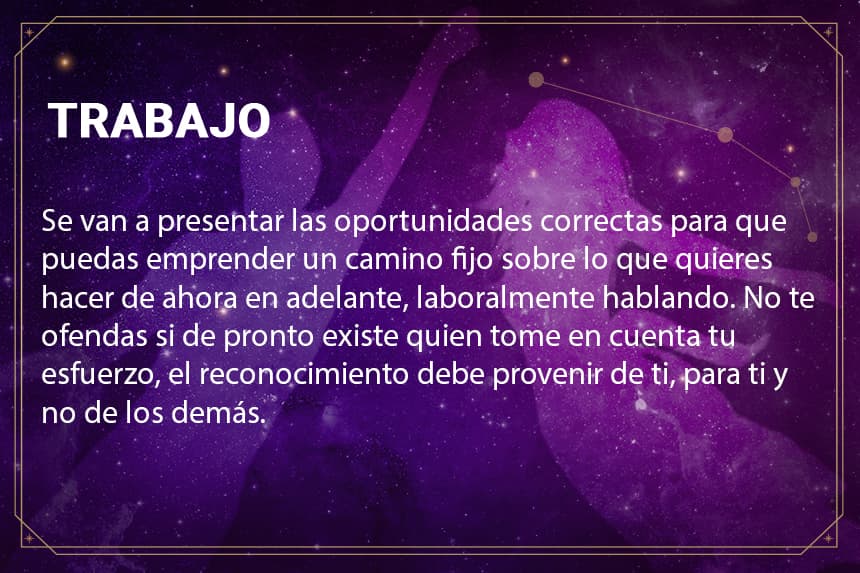 TRABAJO

Se van a presentar las oportunidades correctas para que puedas emprender un camino fijo sobre lo que quieres hacer de ahora en adelante, laboralmente hablando. No te ofendas si de pronto existe quien tome en cuenta tu esfuerzo, el reconocimiento debe provenir de ti, para ti y no de los demás.